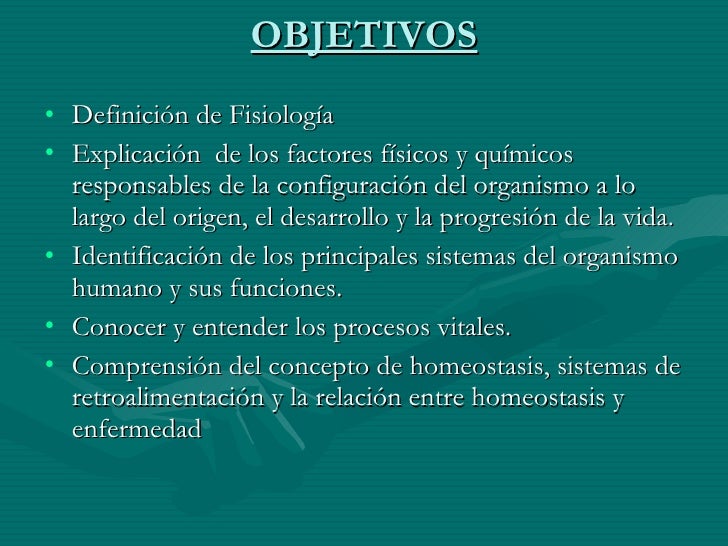 OBJETIVOS

• Definición de Fisiología
• Explicación de los factores físicos y químicos responsables de la configuración del organismo a lo largo del origen, el desarrollo y la progresión de la vida.
• Identificación de los principales sistemas del organismo humano y sus funciones.
• Conocer y entender los procesos vitales.
• Comprensión del concepto de homeostasis, sistemas de retroalimentación y la relación entre homeostasis y enfermedad